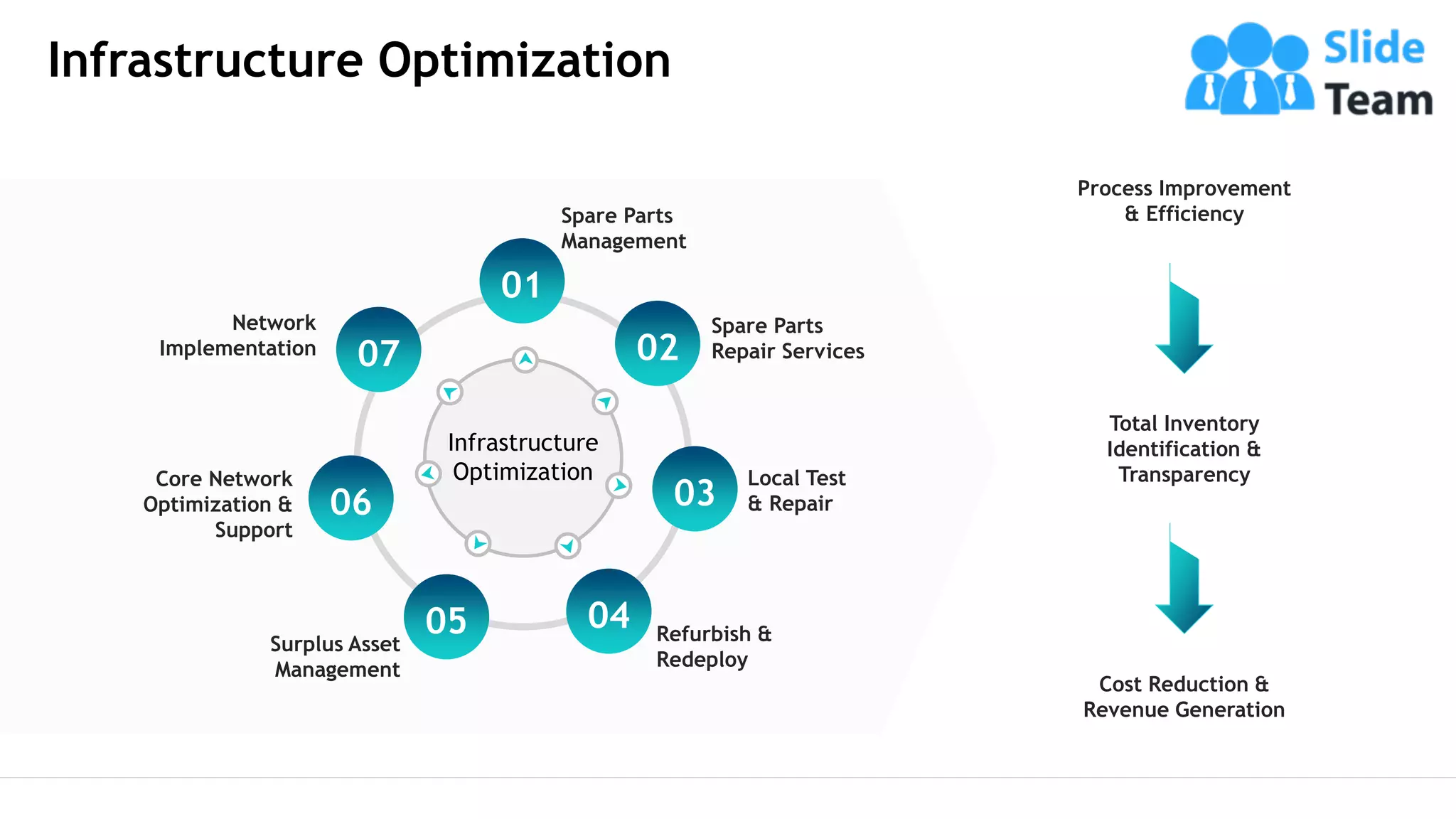 Infrastructure Optimization

Slide Team

Infrastructure Optimization

01
Spare Parts Management

02
Spare Parts Repair Services

03
Local Test & Repair

04
Refurbish & Redeploy

05
Surplus Asset Management

06
Core Network Optimization & Support

07
Network Implementation

Process Improvement & Efficiency

Total Inventory Identification & Transparency

Cost Reduction & Revenue Generation